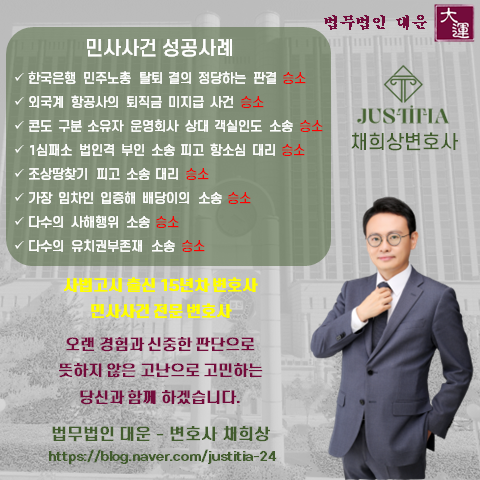 법무법인 대운 大運

민사사건 성공사례

✓ 한국은행 민주노총 탈퇴 결의 정당하는 판결 승소
✓ 외국계 항공사의 퇴직금 미지급 사건 승소
✓ 콘도 구분 소유자 운영회사 상대 객실인도 소송 승소
✓ 1심패소 법인격 부인 소송 피고 항소심 대리 승소
✓ 조상땅찾기 피고 소송 대리 승소
✓ 가장 임차인 입증해 배당이의 소송 승소
✓ 다수의 사해행위 소송 승소
✓ 다수의 유치권부존재 소송 승소

JUSTITIA
채희상변호사

사법고시 출신 15년차 변호사
민사사건 전문 변호사

오랜 경험과 신중한 판단으로
뜻하지 않은 고난으로 고민하는
당신과 함께 하겠습니다.

법무법인 대운 - 변호사 채희상
https://blog.naver.com/justitia-24